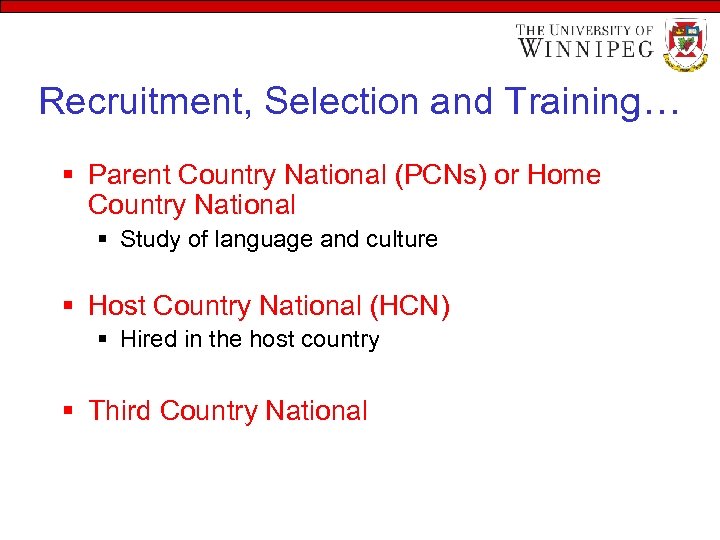 THE UNIVERSITY OF WINNIPEG

Recruitment, Selection and Training…

▪ Parent Country National (PCNs) or Home Country National
▪ Study of language and culture

▪ Host Country National (HCN)
▪ Hired in the host country

▪ Third Country National